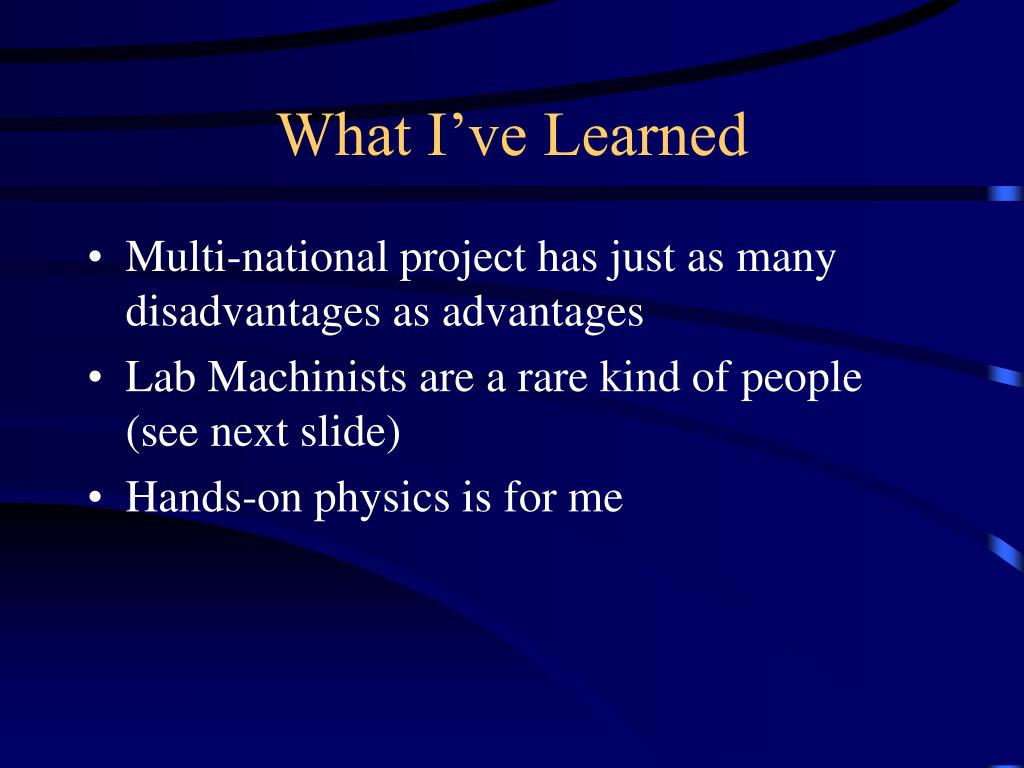 What I’ve Learned

• Multi-national project has just as many disadvantages as advantages
• Lab Machinists are a rare kind of people (see next slide)
• Hands-on physics is for me